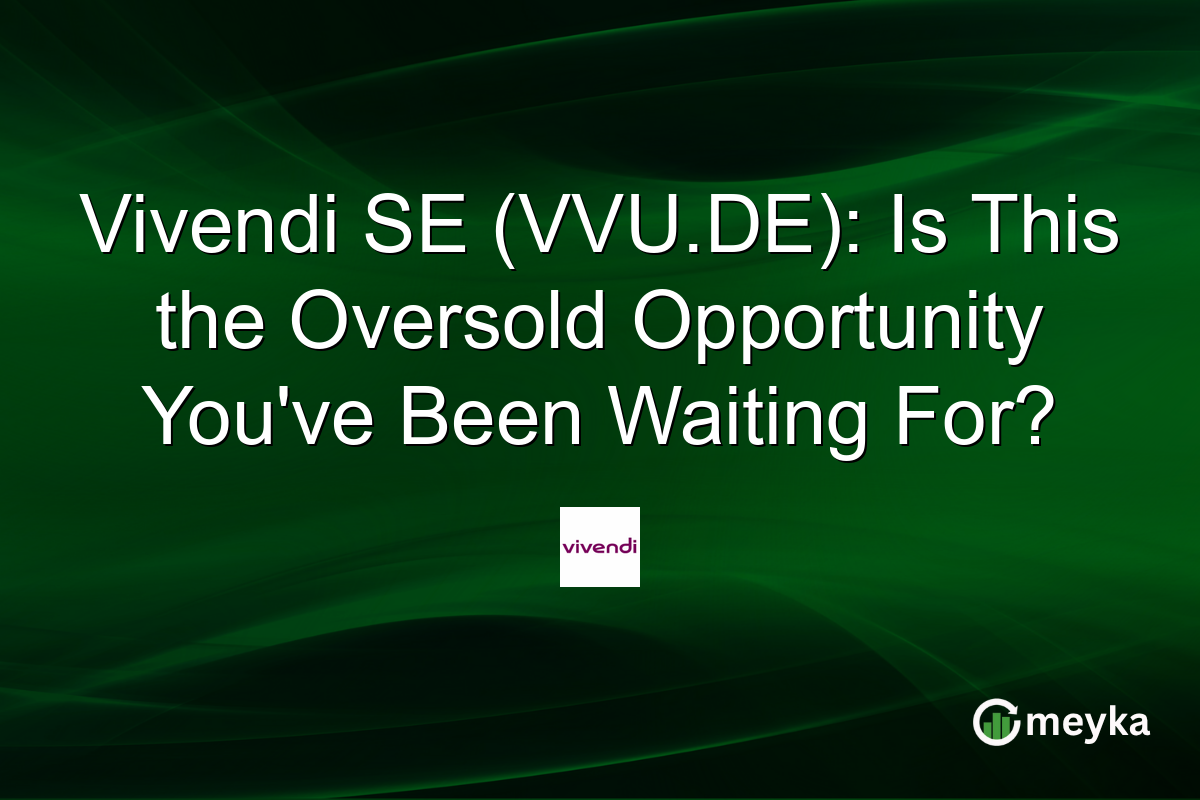 Vivendi SE (VVU.DE): Is This the Oversold Opportunity You've Been Waiting For?

vivendi

meyka